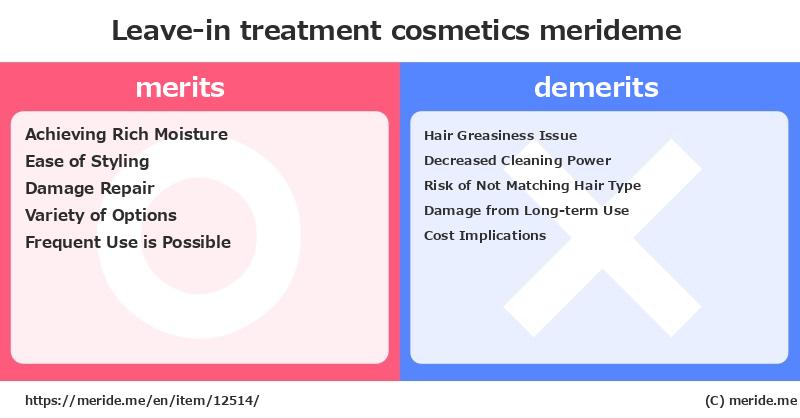 Leave-in treatment cosmetics merideme

merits

Achieving Rich Moisture
Ease of Styling
Damage Repair
Variety of Options
Frequent Use is Possible

demerits

Hair Greasiness Issue
Decreased Cleaning Power
Risk of Not Matching Hair Type
Damage from Long-term Use
Cost Implications

https://meride.me/en/item/12514/

(C) meride.me